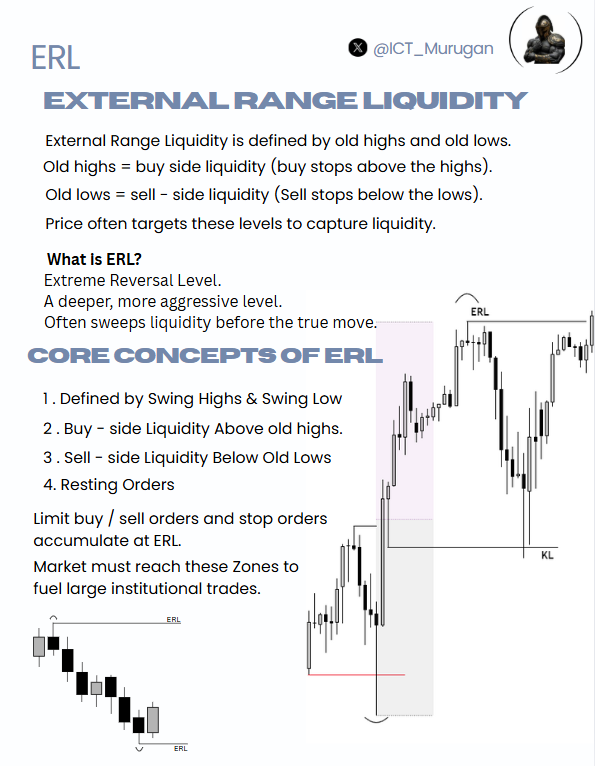 ERL

@ICT_Murugan

EXTERNAL RANGE LIQUIDITY

External Range Liquidity is defined by old highs and old lows.

Old highs = buy side liquidity (buy stops above the highs).

Old lows = sell - side liquidity (Sell stops below the lows).

Price often targets these levels to capture liquidity.

What is ERL?
Extreme Reversal Level.
A deeper, more aggressive level.
Often sweeps liquidity before the true move.

CORE CONCEPTS OF ERL

1 . Defined by Swing Highs & Swing Low

2 . Buy - side Liquidity Above old highs.

3 . Sell - side Liquidity Below Old Lows

4. Resting Orders

Limit buy / sell orders and stop orders accumulate at ERL.

Market must reach these Zones to fuel large institutional trades.

ERL

KL

ERL

ERL